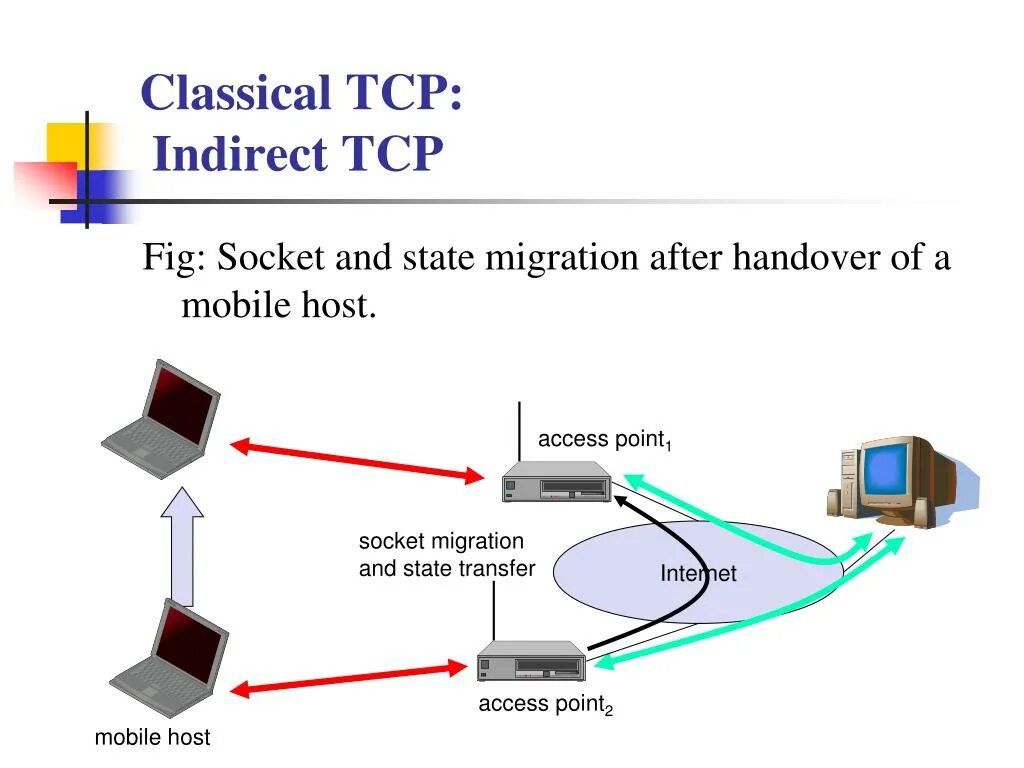 Classical TCP:
Indirect TCP

Fig: Socket and state migration after handover of a mobile host.

access point$_1$

socket migration and state transfer

Internet

access point$_2$

mobile host